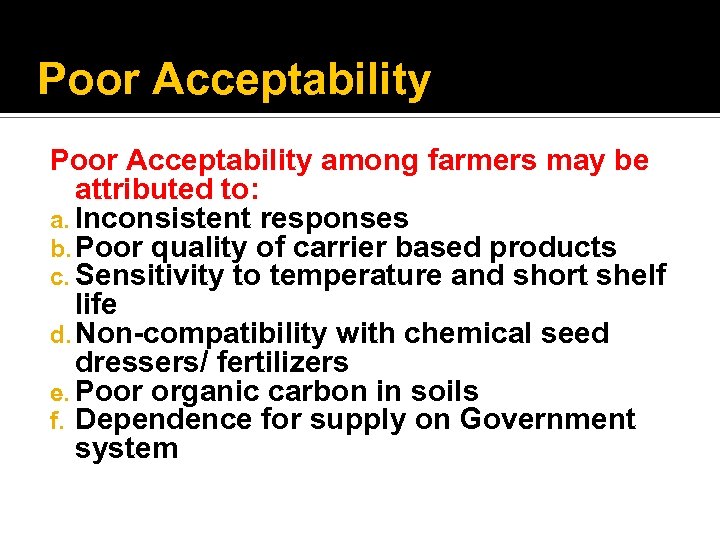 Poor Acceptability

Poor Acceptability among farmers may be attributed to:
a. Inconsistent responses
b. Poor quality of carrier based products
c. Sensitivity to temperature and short shelf life
d. Non-compatibility with chemical seed dressers/ fertilizers
e. Poor organic carbon in soils
f. Dependence for supply on Government system